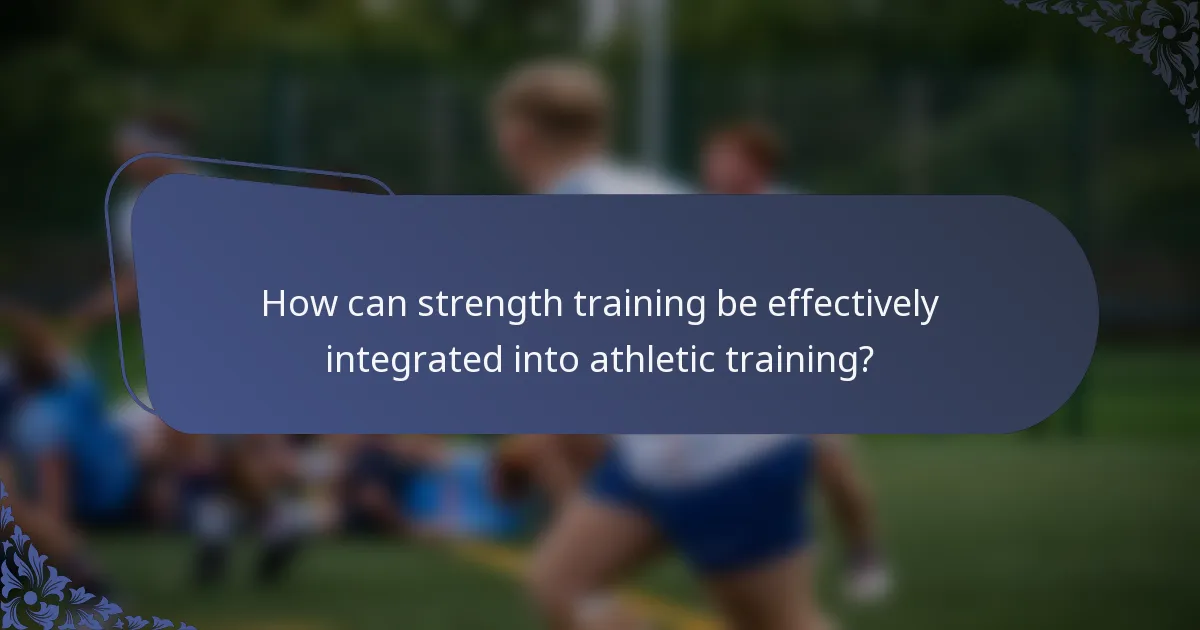 How can strength training be effectively integrated into athletic training?